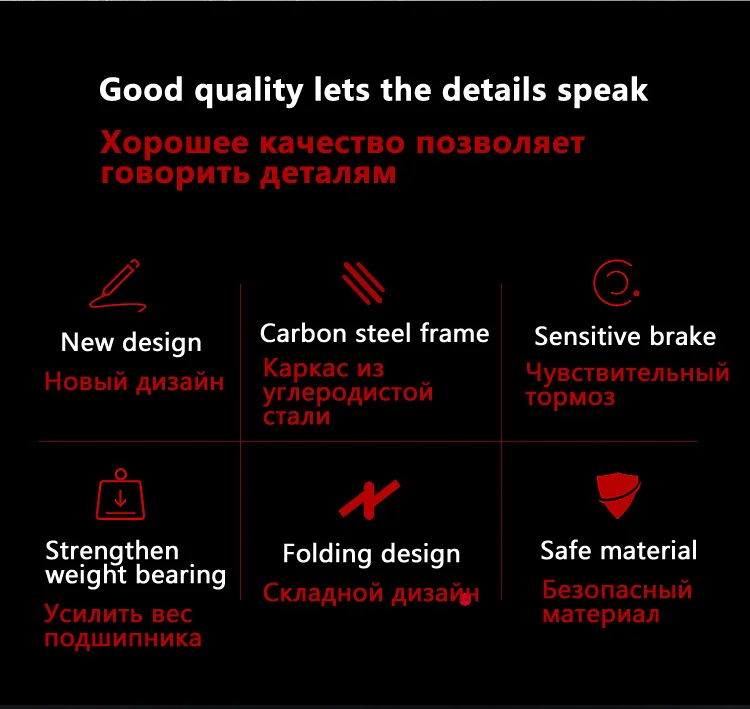 Good quality lets the details speak

Хорошее качество позволяет говорить деталям

New design

Новый дизайн

Carbon steel frame

Каркас из углеродистой стали

Sensitive brake

Чувствительный тормоз

Strengthen weight bearing

Усилить вес подшипника

Folding design

Складной дизайн

Safe material

Безопасный материал